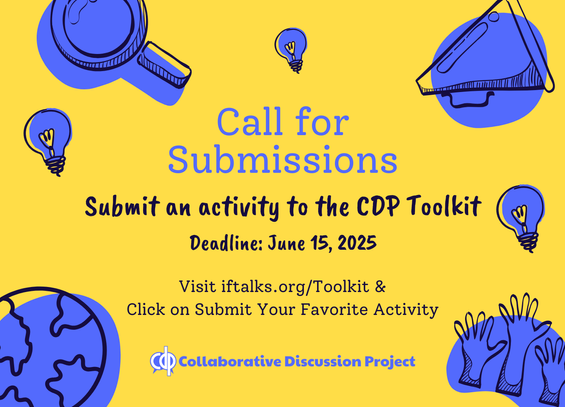 Call for Submissions

Submit an activity to the CDP Toolkit

Deadline: June 15, 2025

Visit iftalks.org/Toolkit &
Click on Submit Your Favorite Activity

cdp Collaborative Discussion Project